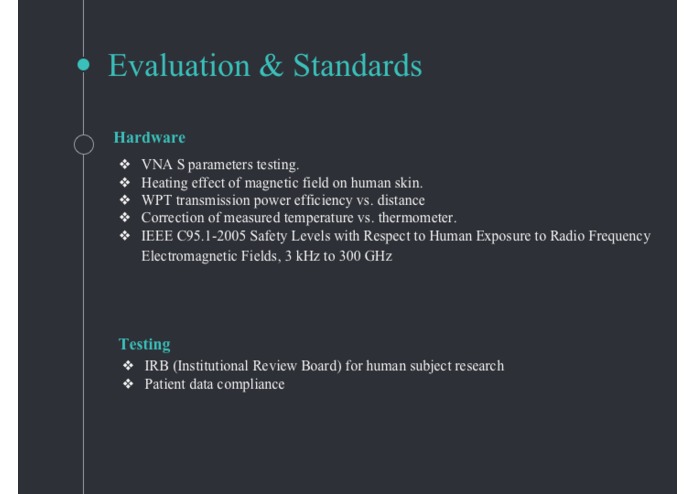 Evaluation & Standards

Hardware

❖ VNA S parameters testing.
❖ Heating effect of magnetic field on human skin.
❖ WPT transmission power efficiency vs. distance
❖ Correction of measured temperature vs. thermometer.
❖ IEEE C95.1-2005 Safety Levels with Respect to Human Exposure to Radio Frequency Electromagnetic Fields, 3 kHz to 300 GHz

Testing

❖ IRB (Institutional Review Board) for human subject research
❖ Patient data compliance